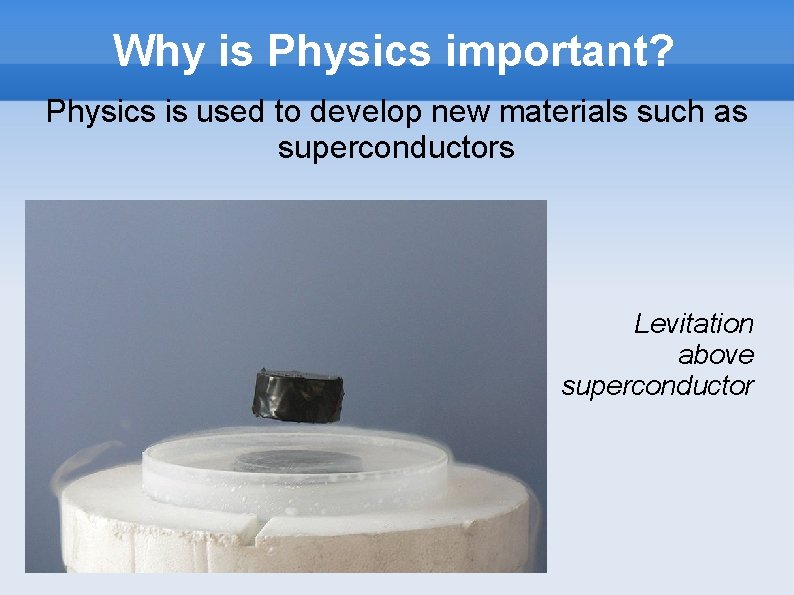 Why is Physics important?

Physics is used to develop new materials such as superconductors

Levitation above superconductor